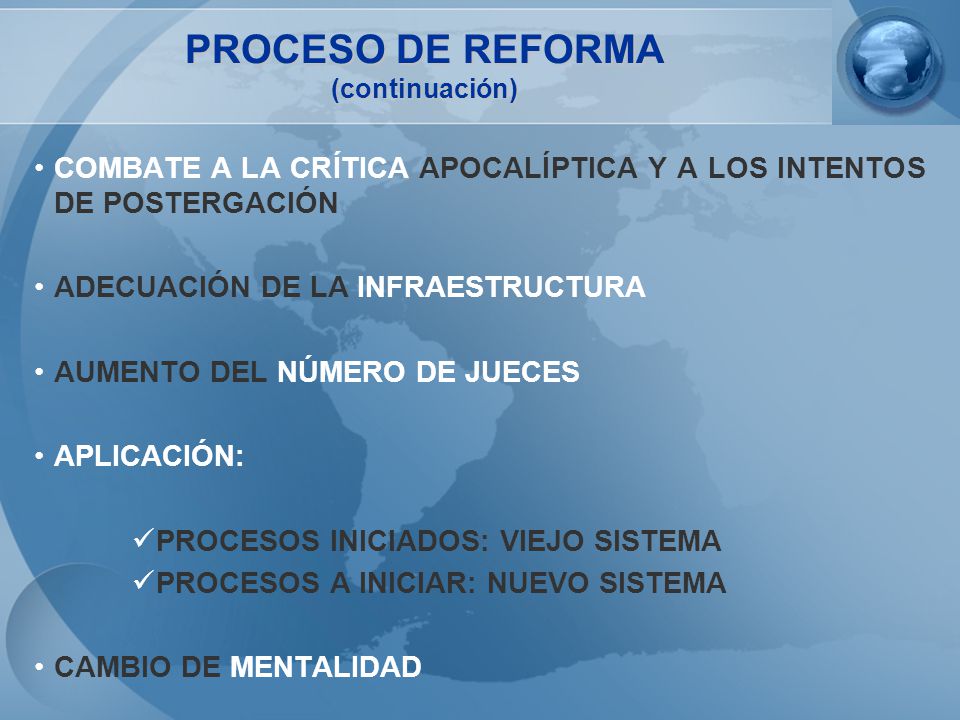 PROCESO DE REFORMA
(continuación)

• COMBATE A LA CRÍTICA APOCALÍPTICA Y A LOS INTENTOS DE POSTERGACIÓN

• ADECUACIÓN DE LA INFRAESTRUCTURA

• AUMENTO DEL NÚMERO DE JUECES

• APLICACIÓN:

✓PROCESOS INICIADOS: VIEJO SISTEMA
✓PROCESOS A INICIAR: NUEVO SISTEMA

• CAMBIO DE MENTALIDAD